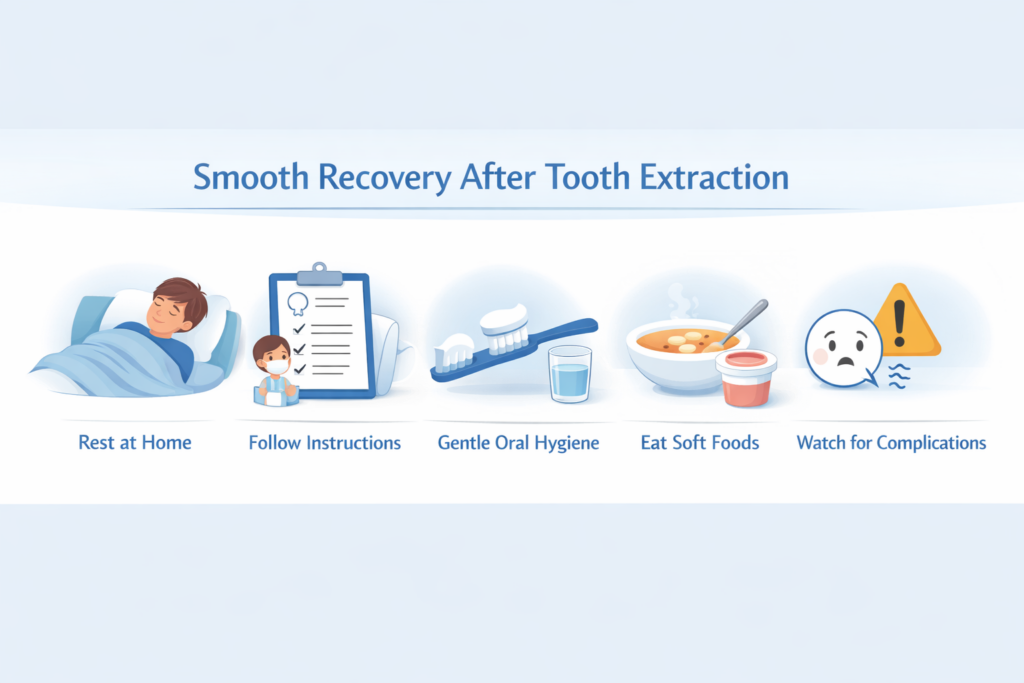 Smooth Recovery After Tooth Extraction

Rest at Home

Follow Instructions

Gentle Oral Hygiene

Eat Soft Foods

Watch for Complications